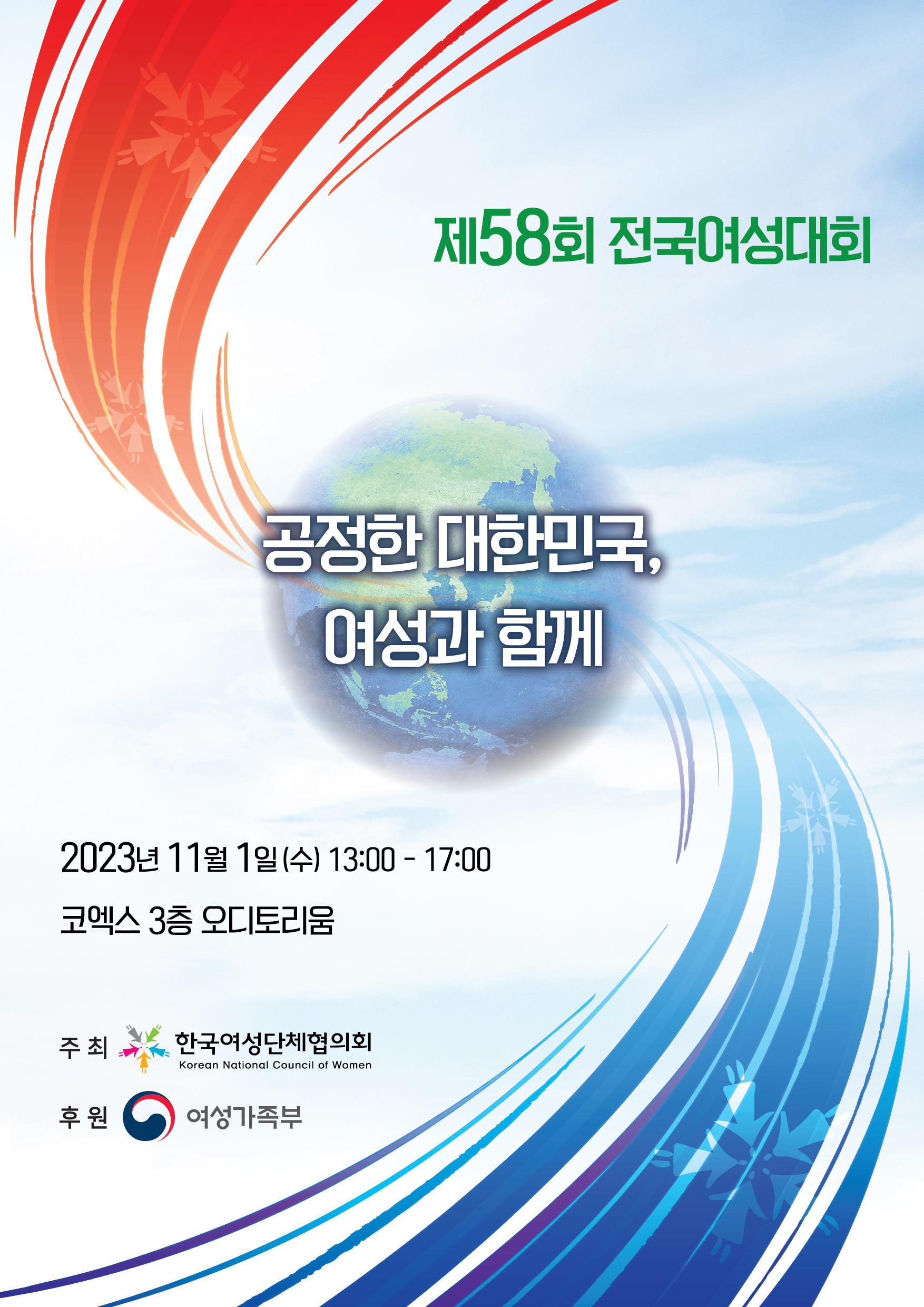 제58회 전국여성대회

공정한 대한민국,
여성과 함께

2023년 11월 1일 (수) 13:00 - 17:00

코엑스 3층 오디토리움

주 최 한국여성단체협의회 Korean National Council of Women

후 원 여성가족부